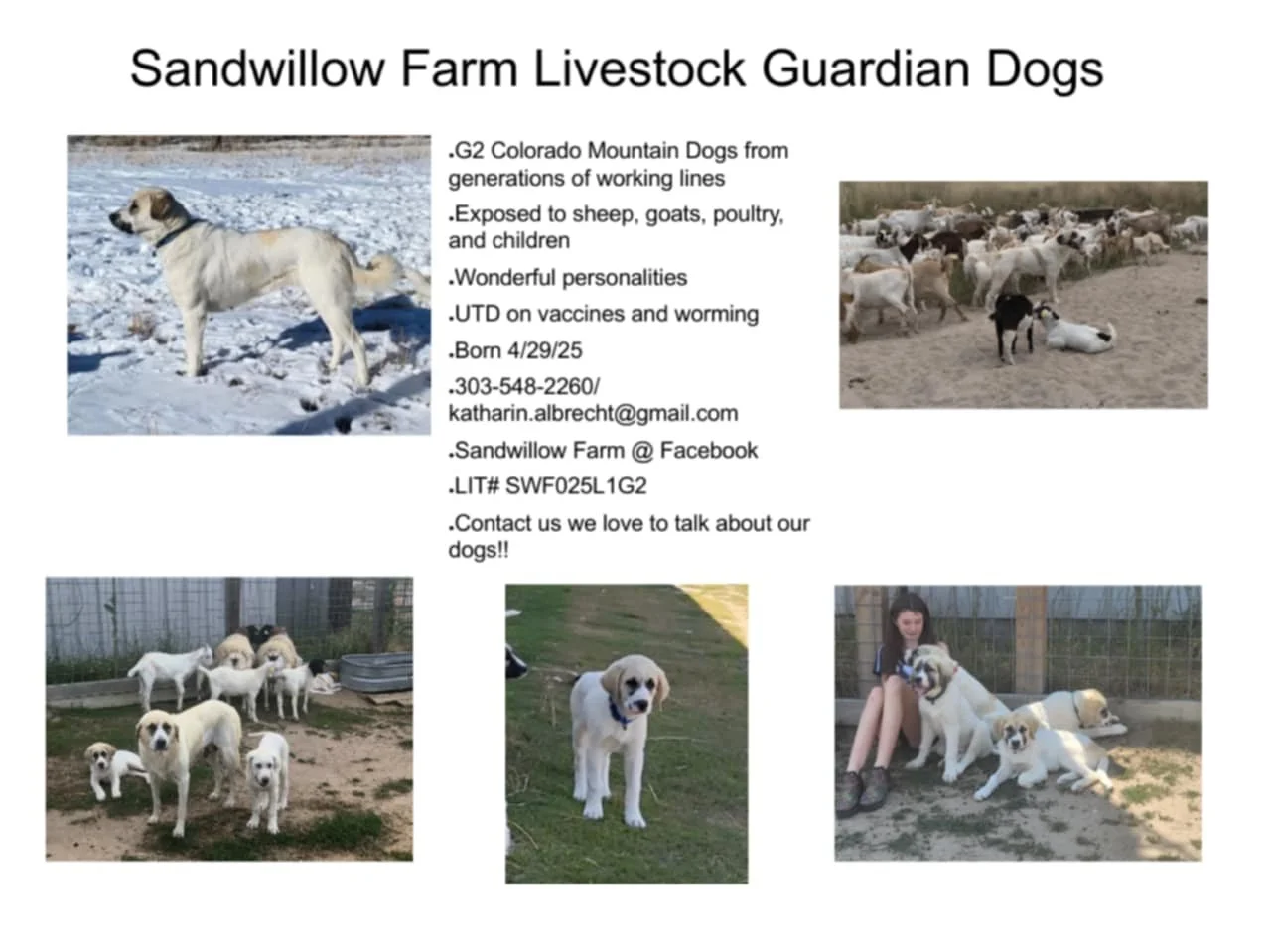 Sandwillow Farm Livestock Guardian Dogs

.G2 Colorado Mountain Dogs from generations of working lines

.Exposed to sheep, goats, poultry, and children

.Wonderful personalities

.UTD on vaccines and worming

.Born 4/29/25

.303-548-2260/ katharin.albrecht@gmail.com

.Sandwillow Farm @ Facebook

.LIT# SWF025L1G2

.Contact us we love to talk about our dogs!!